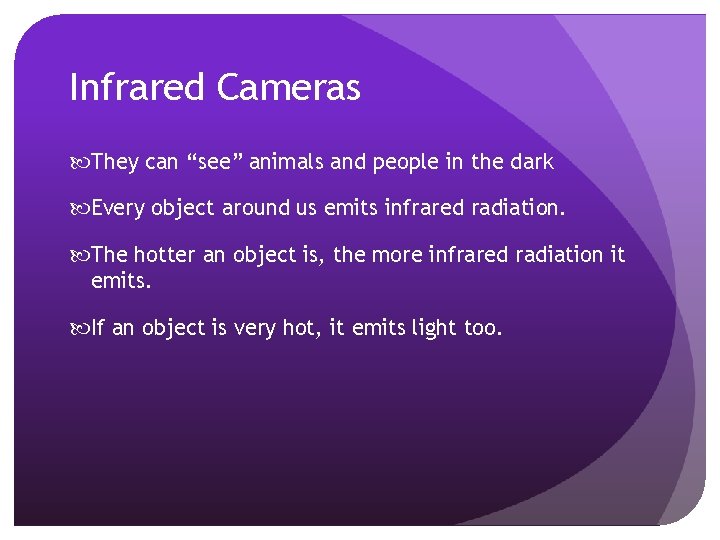 Infrared Cameras

They can “see” animals and people in the dark

Every object around us emits infrared radiation.

The hotter an object is, the more infrared radiation it emits.

If an object is very hot, it emits light too.